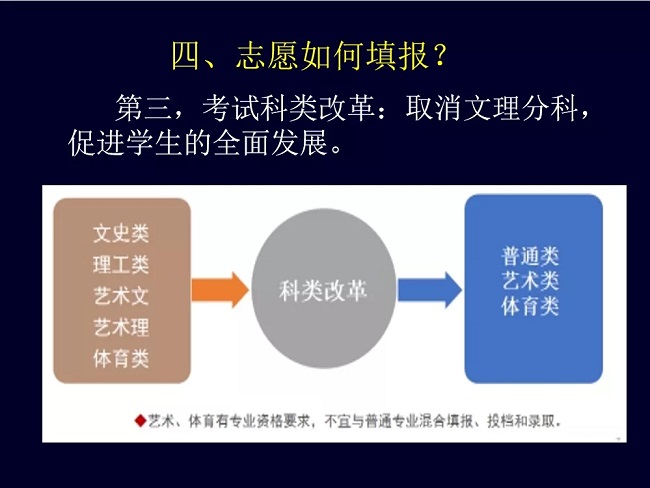 四、志愿如何填报？

第三，考试科类改革：取消文理分科，促进学生的全面发展。

文史类
理工类
艺术文
艺术理
体育类

科类改革

普通类
艺术类
体育类

◆艺术、体育有专业资格要求，不宜与普通专业混合填报、投档和录取。